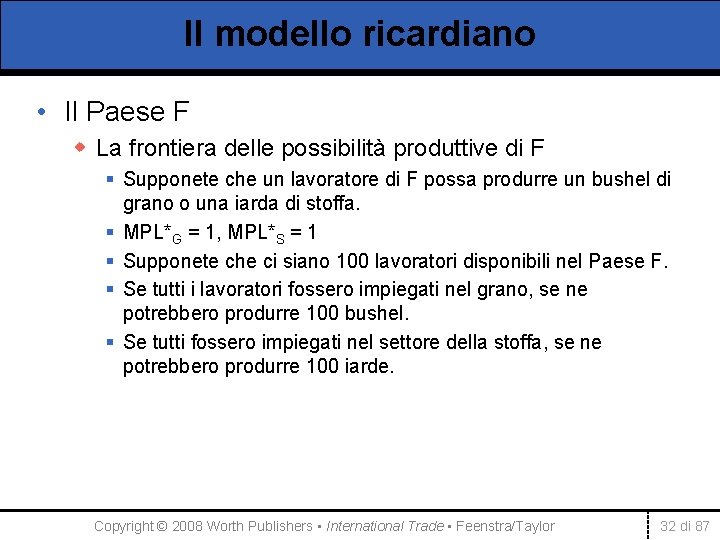 Il modello ricardiano

• Il Paese F

◆ La frontiera delle possibilità produttive di F

▪ Supponete che un lavoratore di F possa produrre un bushel di grano o una iarda di stoffa.

▪ $MPL^*_G = 1$, $MPL^*_S = 1$

▪ Supponete che ci siano 100 lavoratori disponibili nel Paese F.

▪ Se tutti i lavoratori fossero impiegati nel grano, se ne potrebbero produrre 100 bushel.

▪ Se tutti fossero impiegati nel settore della stoffa, se ne potrebbero produrre 100 iarde.

Copyright © 2008 Worth Publishers ▪ International Trade ▪ Feenstra/Taylor

32 di 87